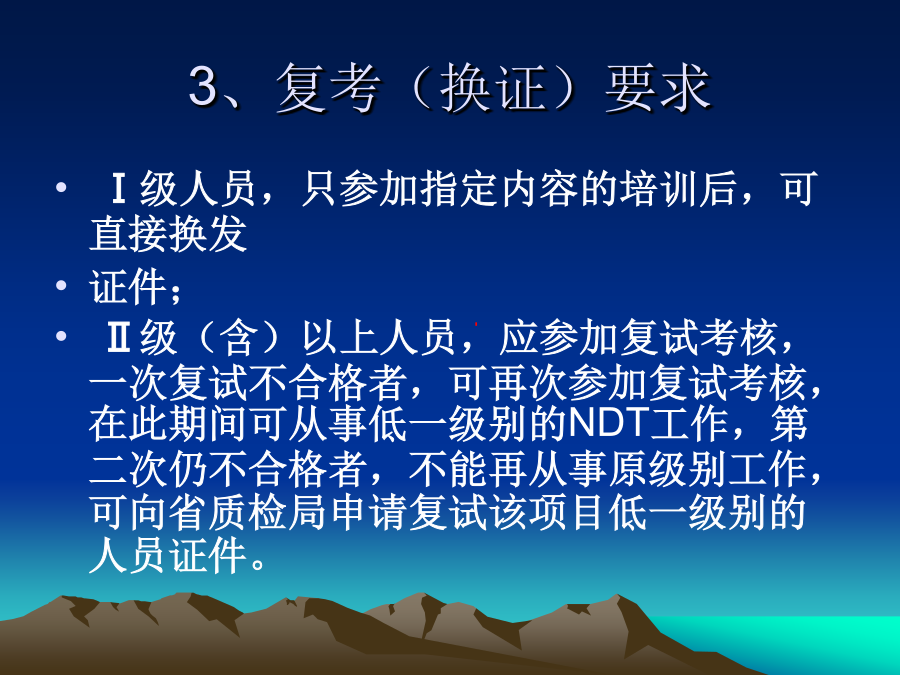 3、复考（换证）要求

• Ⅰ级人员，只参加指定内容的培训后，可直接换发

• 证件；

• Ⅱ级（含）以上人员，应参加复试考核，一次复试不合格者，可再次参加复试考核，在此期间可从事低一级别的NDT工作，第二次仍不合格者，不能再从事原级别工作，可向省质检局申请复试该项目低一级别的人员证件。